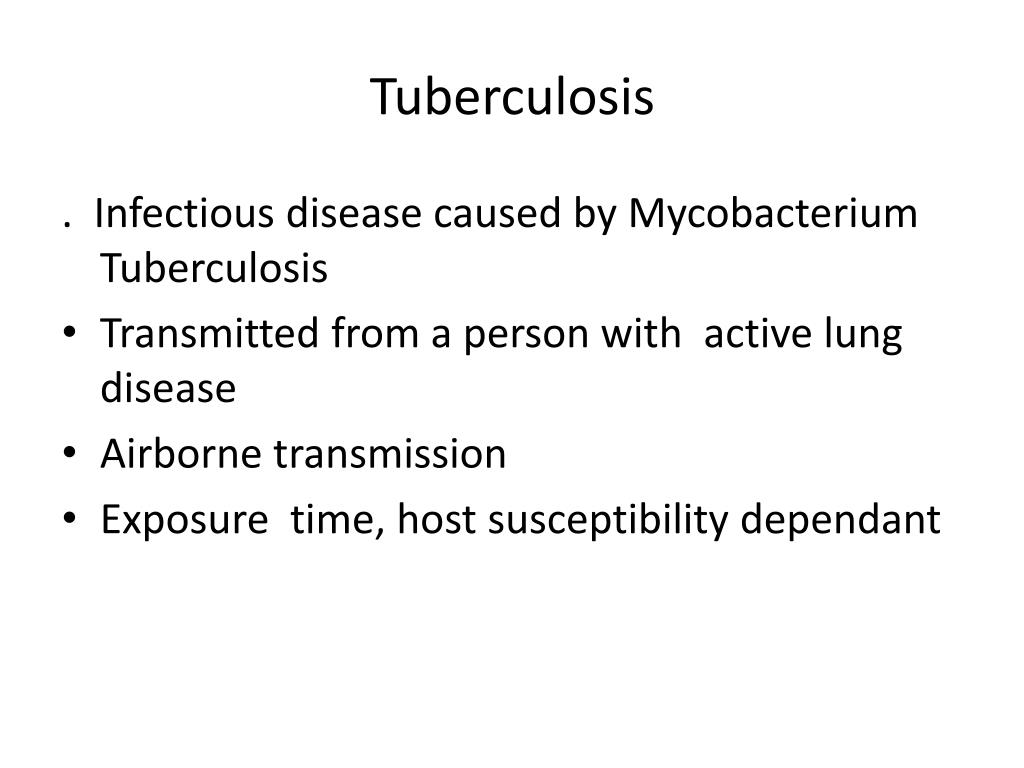 Tuberculosis

. Infectious disease caused by Mycobacterium Tuberculosis

• Transmitted from a person with active lung disease

• Airborne transmission

• Exposure time, host susceptibility dependant